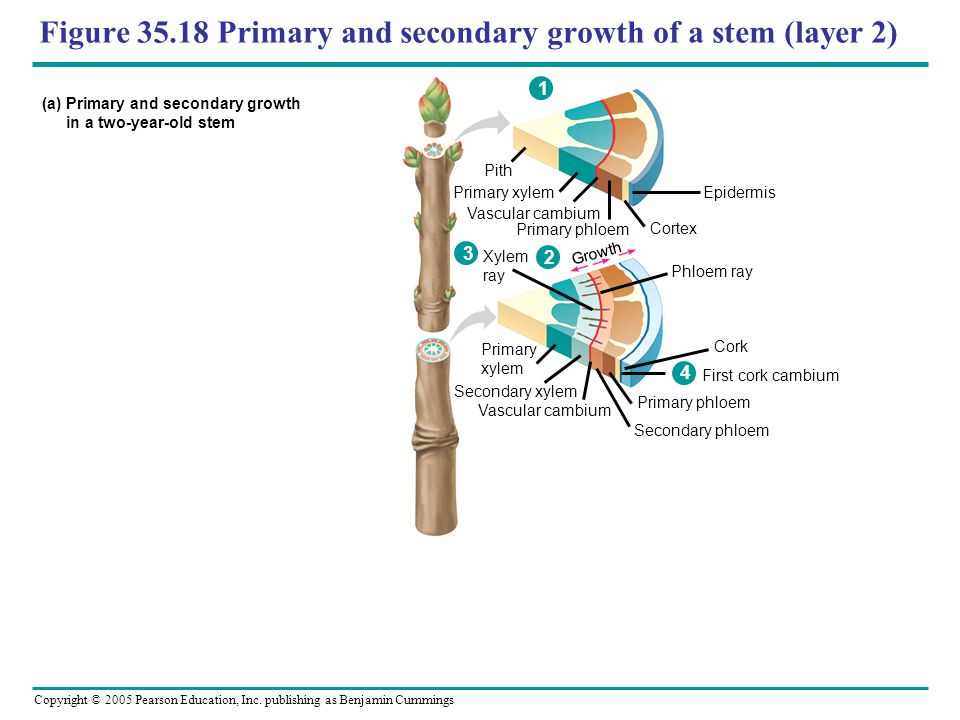 Figure 35.18 Primary and secondary growth of a stem (layer 2)

(a) Primary and secondary growth in a two-year-old stem

1

Pith
Primary xylem
Vascular cambium
Primary phloem
Epidermis
Cortex

3 Xylem ray
2 Growth
Phloem ray

Primary xylem
Secondary xylem
Vascular cambium
Cork
4 First cork cambium
Primary phloem
Secondary phloem

Copyright © 2005 Pearson Education, Inc. publishing as Benjamin Cummings